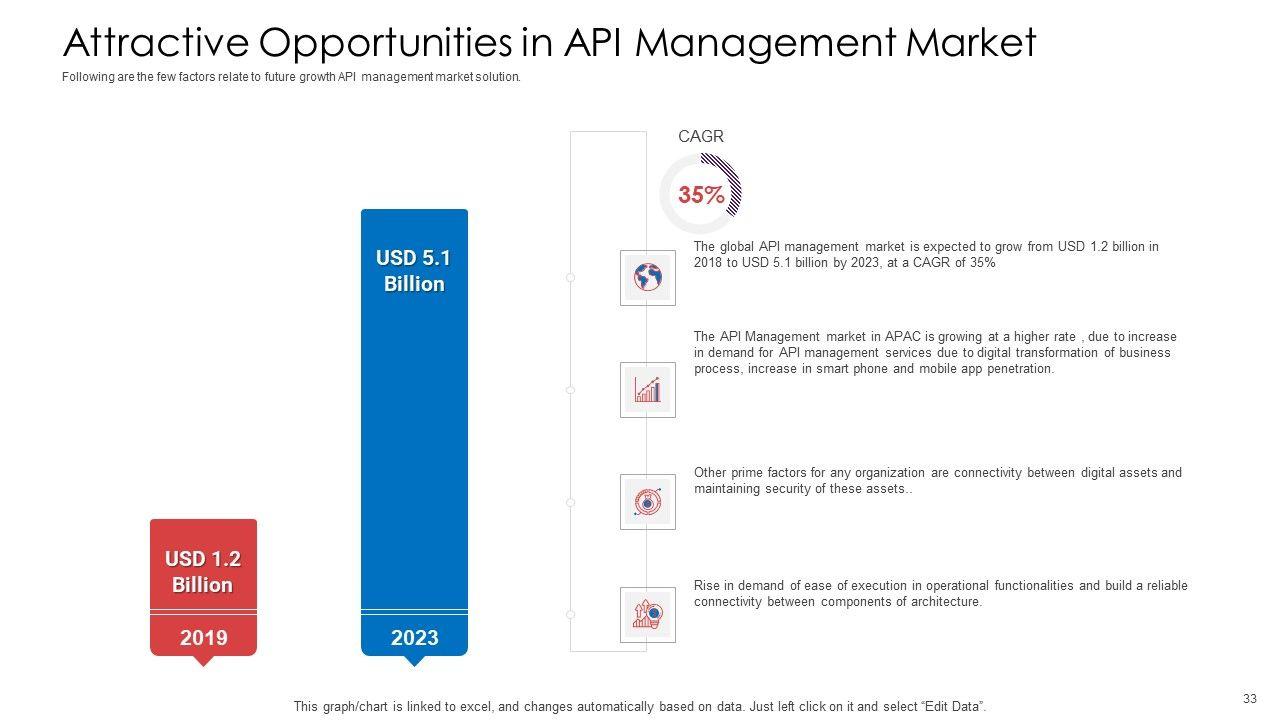 Attractive Opportunities in API Management Market

Following are the few factors relate to future growth API management market solution.

USD 1.2 Billion

2019

USD 5.1 Billion

2023

CAGR

35%

The global API management market is expected to grow from USD 1.2 billion in 2018 to USD 5.1 billion by 2023, at a CAGR of 35%

The API Management market in APAC is growing at a higher rate , due to increase in demand for API management services due to digital transformation of business process, increase in smart phone and mobile app penetration.

Other prime factors for any organization are connectivity between digital assets and maintaining security of these assets..

Rise in demand of ease of execution in operational functionalities and build a reliable connectivity between components of architecture.

This graph/chart is linked to excel, and changes automatically based on data. Just left click on it and select “Edit Data”.

33